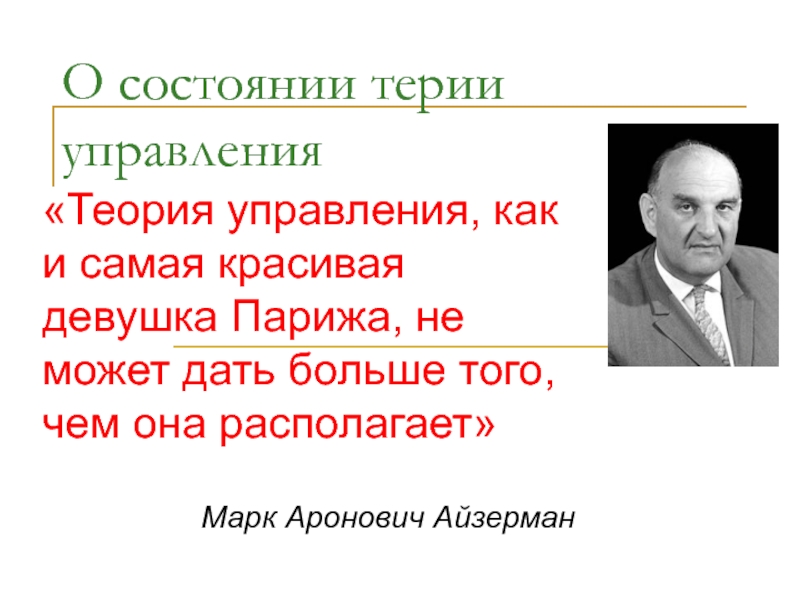 О состоянии терии управления

«Теория управления, как и самая красивая девушка Парижа, не может дать больше того, чем она располагает»

Марк Аронович Айзерман